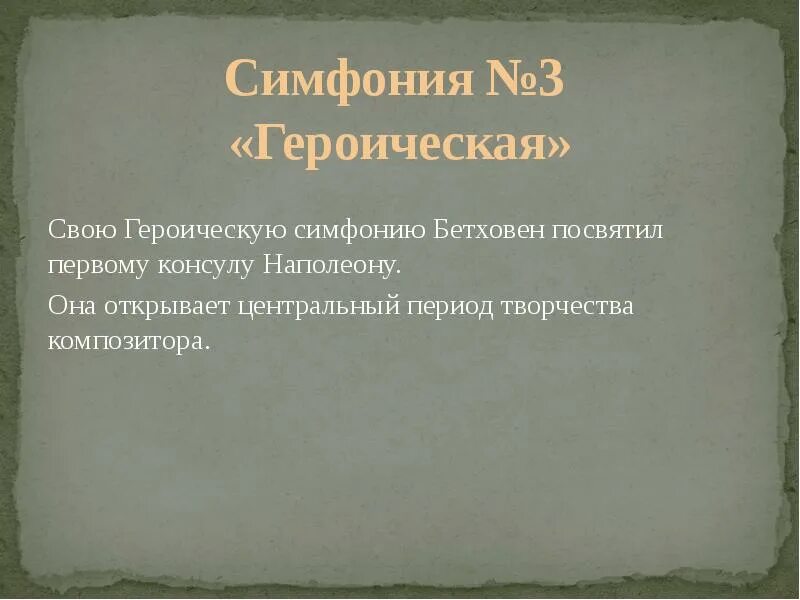 Симфония №3 «Героическая»

Свою Героическую симфонию Бетховен посвятил первому консулу Наполеону.

Она открывает центральный период творчества композитора.